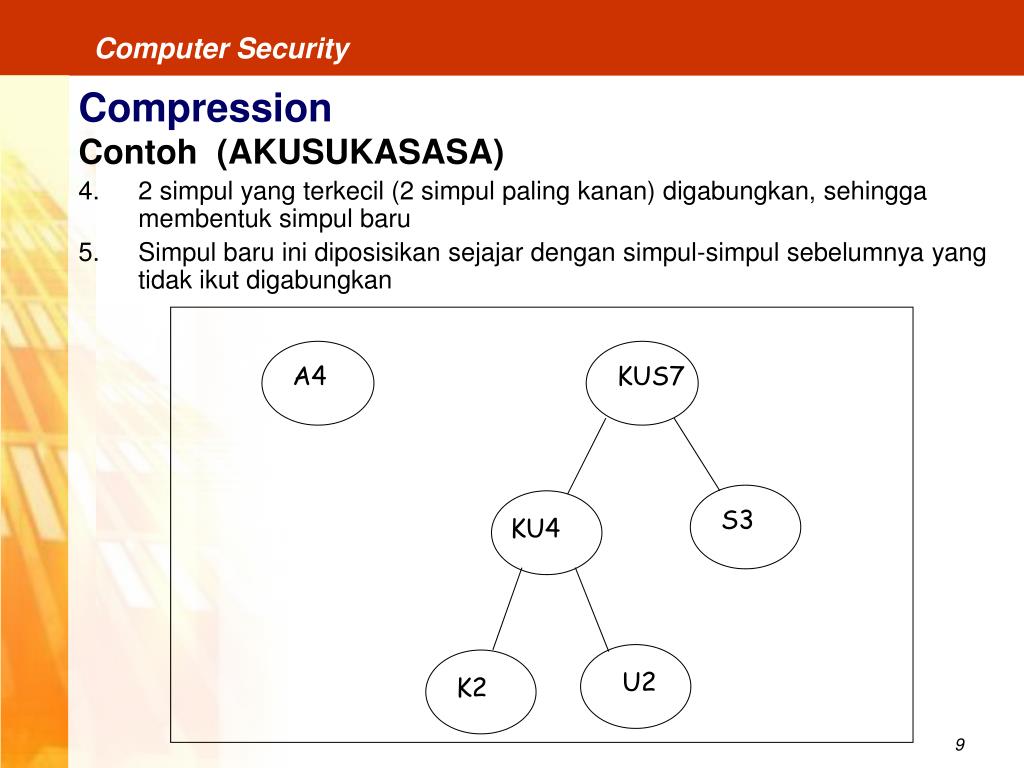 Computer Security

Compression

Contoh (AKUSUKASASA)

4. 2 simpul yang terkecil (2 simpul paling kanan) digabungkan, sehingga membentuk simpul baru

5. Simpul baru ini diposisikan sejajar dengan simpul-simpul sebelumnya yang tidak ikut digabungkan

A4

KUS7

KU4

S3

K2

U2

9